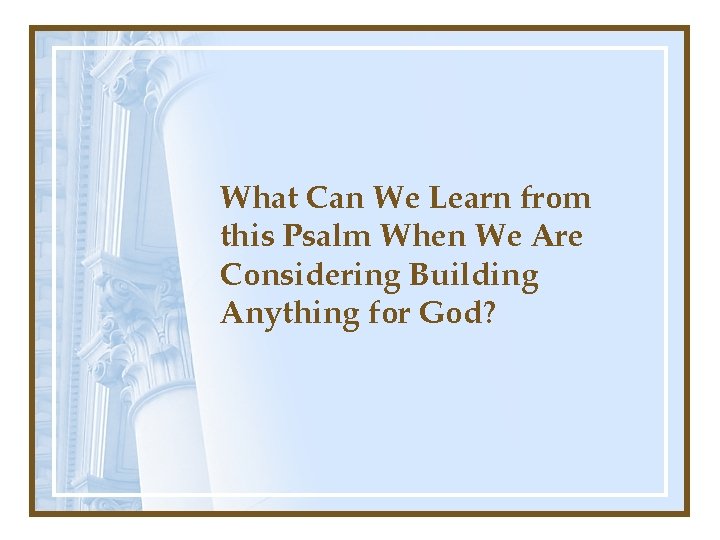 What Can We Learn from this Psalm When We Are Considering Building Anything for God?